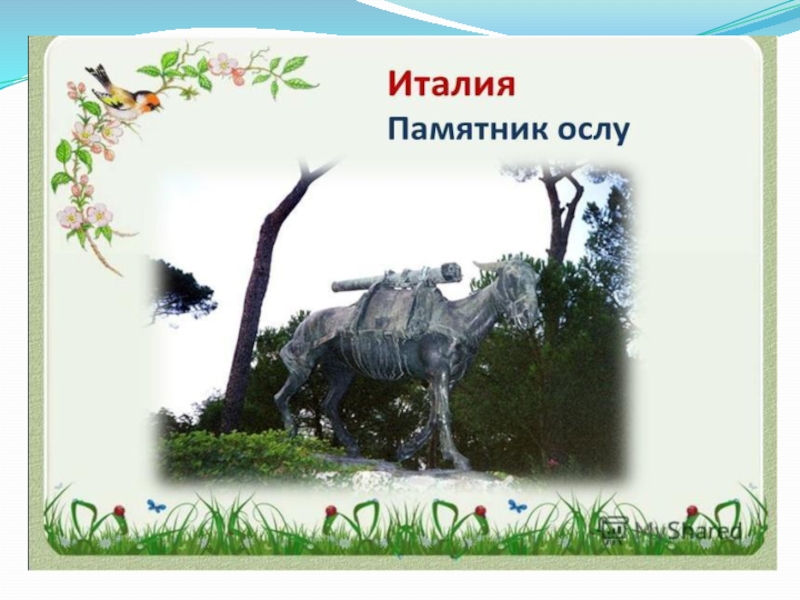 Италия
Памятник ослу

MyShared